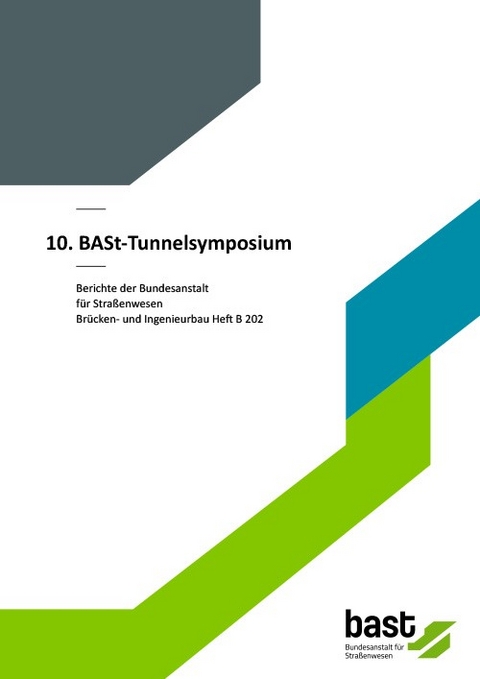 10. BASt-Tunnelsymposium

Berichte der Bundesanstalt für Straßenwesen
Brücken- und Ingenieurbau Heft B 202

bast
Bundesanstalt für Straßenwesen